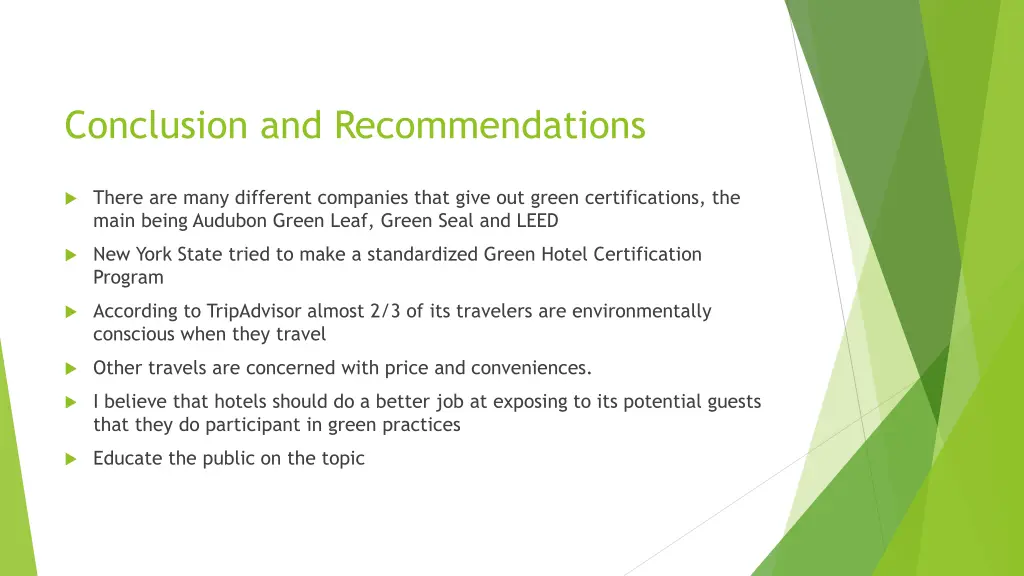 Conclusion and Recommendations

There are many different companies that give out green certifications, the main being Audubon Green Leaf, Green Seal and LEED

New York State tried to make a standardized Green Hotel Certification Program

According to TripAdvisor almost 2/3 of its travelers are environmentally conscious when they travel

Other travels are concerned with price and conveniences.

I believe that hotels should do a better job at exposing to its potential guests that they do participant in green practices

Educate the public on the topic